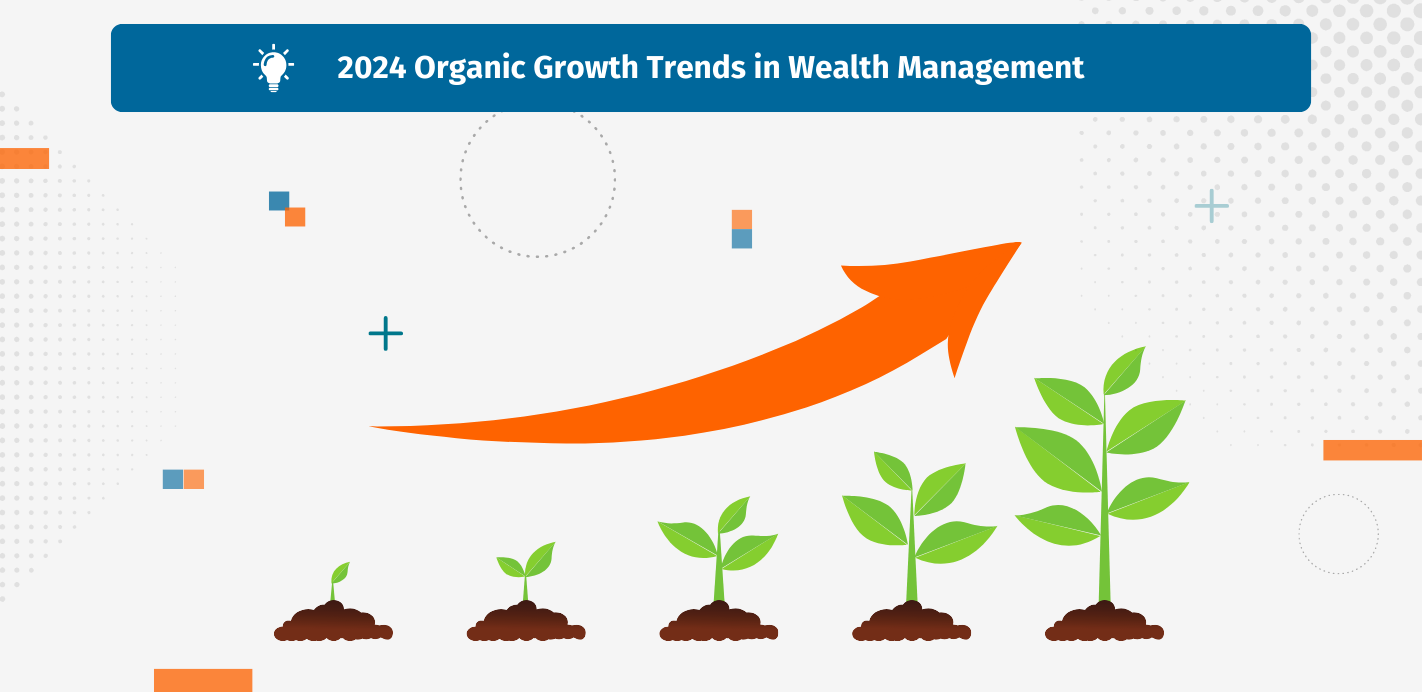 2024 Organic Growth Trends in Wealth Management